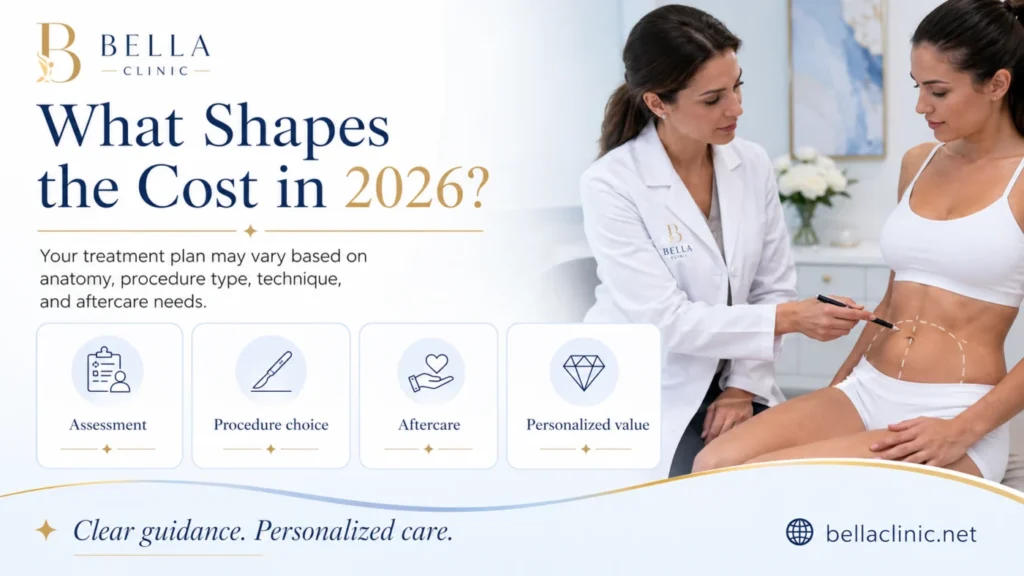 B BELLA CLINIC

What Shapes the Cost in 2026?

Your treatment plan may vary based on anatomy, procedure type, technique, and aftercare needs.

Assessment

Procedure choice

Aftercare

Personalized value

B BELLA CLINIC

Clear guidance. Personalized care.

bellaclinic.net